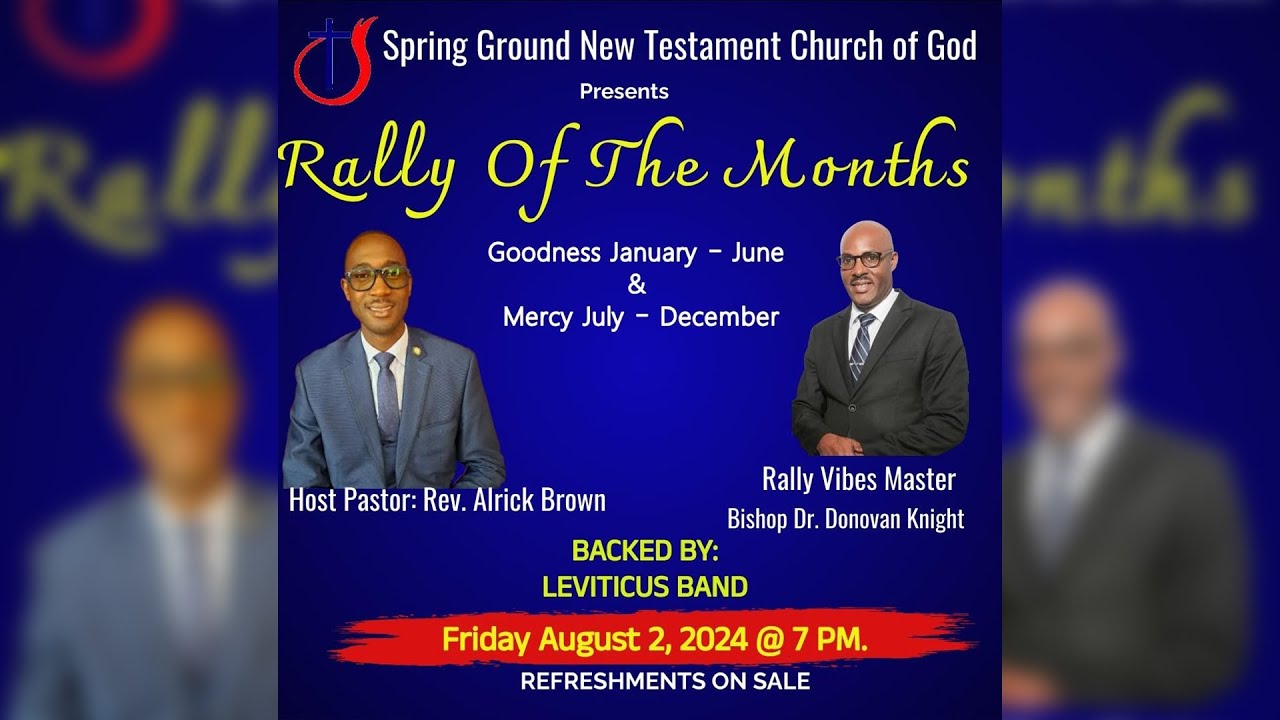 Spring Ground New Testament Church of God
Presents
Rally Of The Months

Goodness January - June
&
Mercy July - December

Host Pastor: Rev. Alrick Brown

Rally Vibes Master
Bishop Dr. Donovan Knight

BACKED BY:
LEVITICUS BAND

Friday August 2, 2024 @ 7 PM.

REFRESHMENTS ON SALE